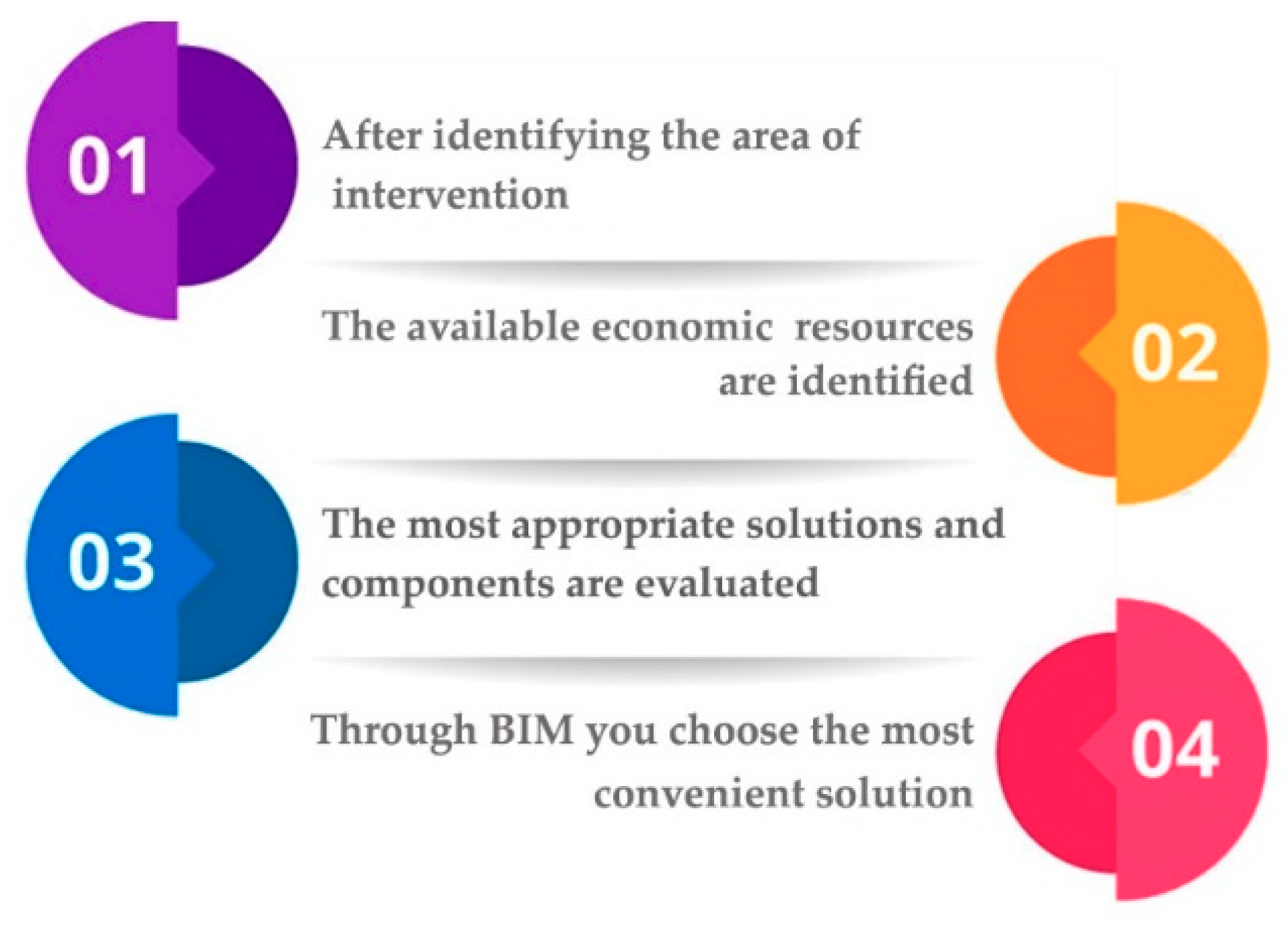 01

After identifying the area of intervention

The available economic resources are identified

02

03

The most appropriate solutions and components are evaluated

Through BIM you choose the most convenient solution

04